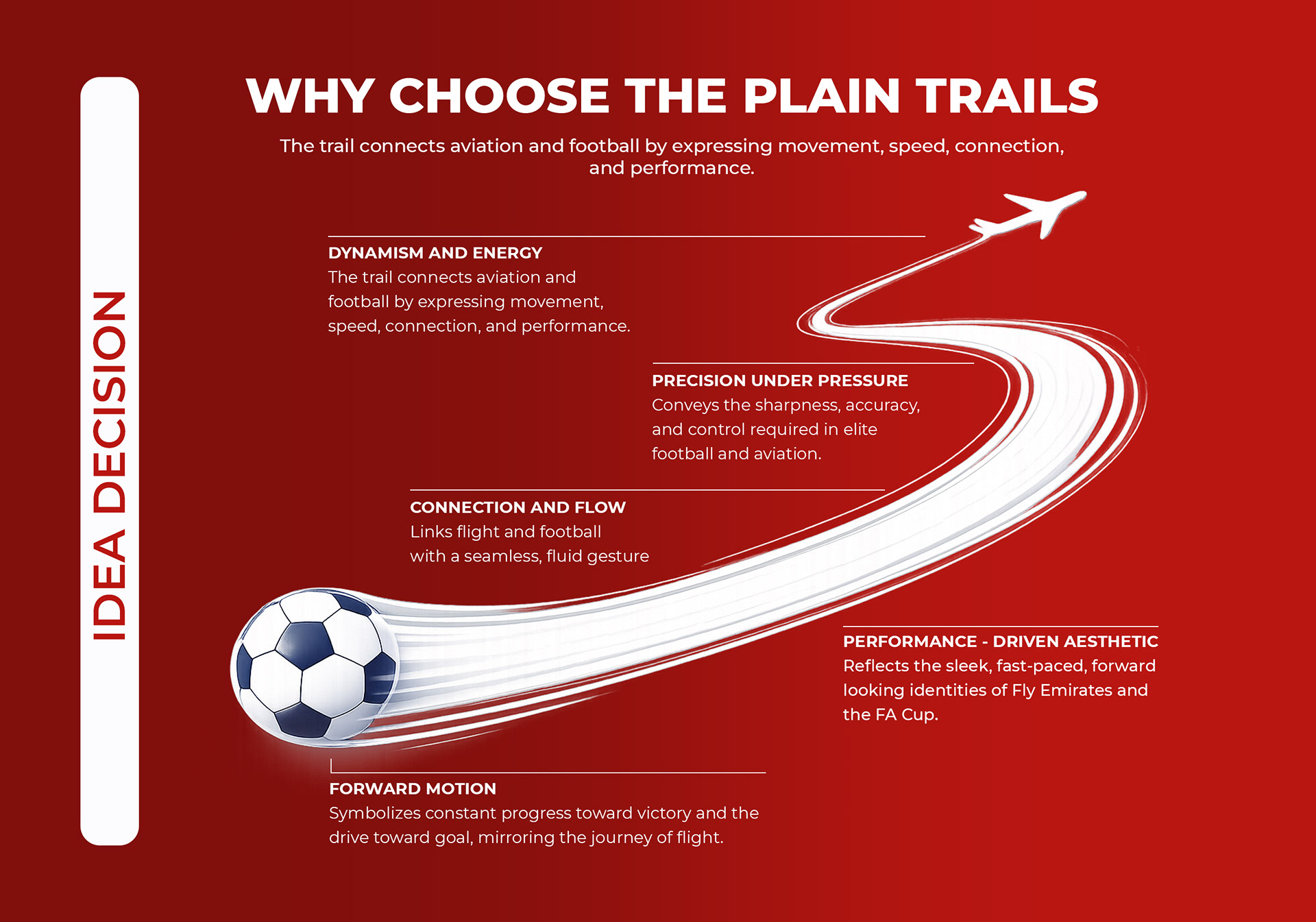 IDEA DECISION

WHY CHOOSE THE PLAIN TRAILS

The trail connects aviation and football by expressing movement, speed, connection, and performance.

DYNAMISM AND ENERGY
The trail connects aviation and football by expressing movement, speed, connection, and performance.

PRECISION UNDER PRESSURE
Conveys the sharpness, accuracy, and control required in elite football and aviation.

CONNECTION AND FLOW
Links flight and football with a seamless, fluid gesture

PERFORMANCE - DRIVEN AESTHETIC
Reflects the sleek, fast-paced, forward looking identities of Fly Emirates and the FA Cup.

FORWARD MOTION
Symbolizes constant progress toward victory and the drive toward goal, mirroring the journey of flight.